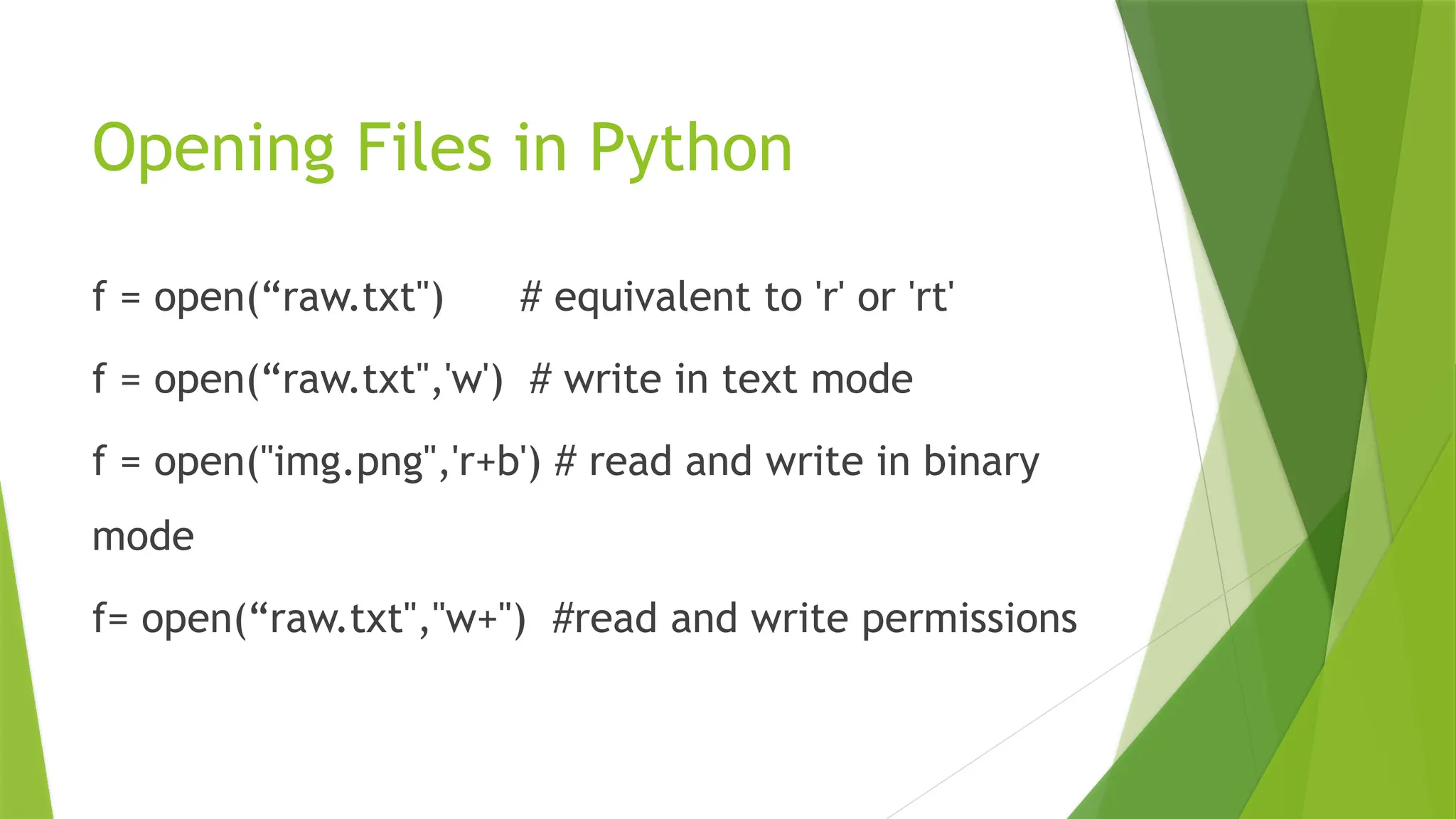 Opening Files in Python

f = open(“raw.txt")        # equivalent to 'r' or 'rt'

f = open(“raw.txt",'w')  # write in text mode

f = open("img.png",'r+b') # read and write in binary mode

f= open(“raw.txt","w+")  #read and write permissions